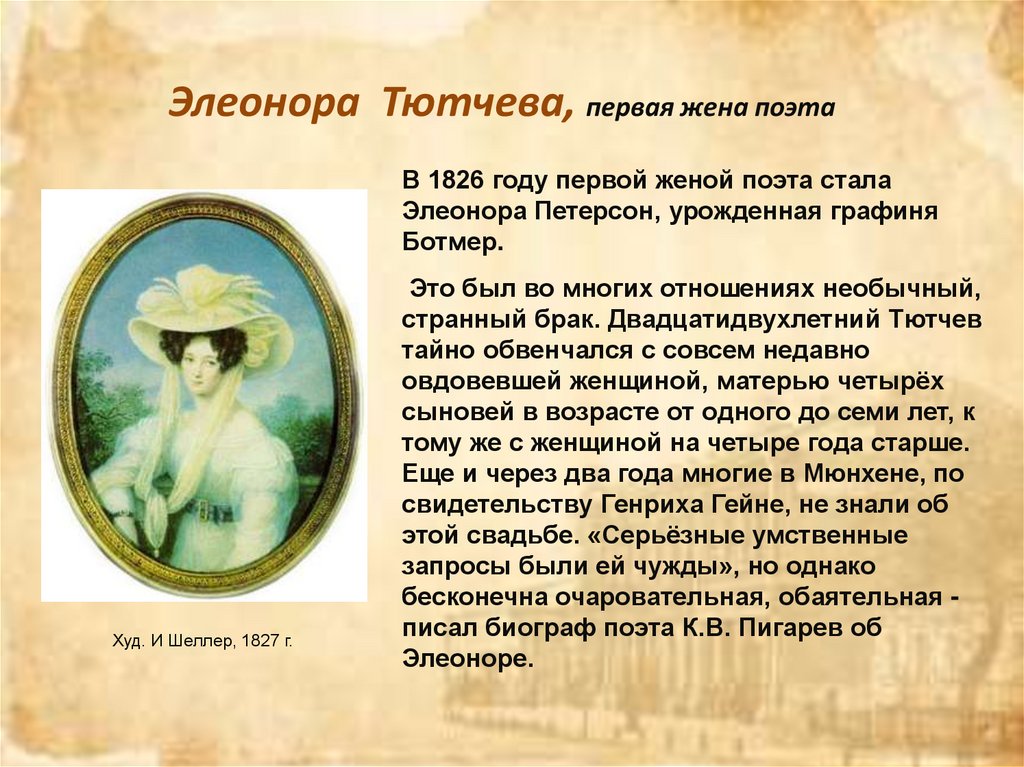 Элеонора Тютчева, первая жена поэта

В 1826 году первой женой поэта стала Элеонора Петерсон, урожденная графиня Ботмер.

Это был во многих отношениях необычный, странный брак. Двадцатидвухлетний Тютчев тайно обвенчался с совсем недавно овдовевшей женщиной, матерью четырёх сыновей в возрасте от одного до семи лет, к тому же с женщиной на четыре года старше. Еще и через два года многие в Мюнхене, по свидетельству Генриха Гейне, не знали об этой свадьбе. «Серьёзные умственные запросы были ей чужды», но однако бесконечна очаровательная, обаятельная - писал биограф поэта К.В. Пигарев об Элеоноре.

Худ. И Шеллер, 1827 г.